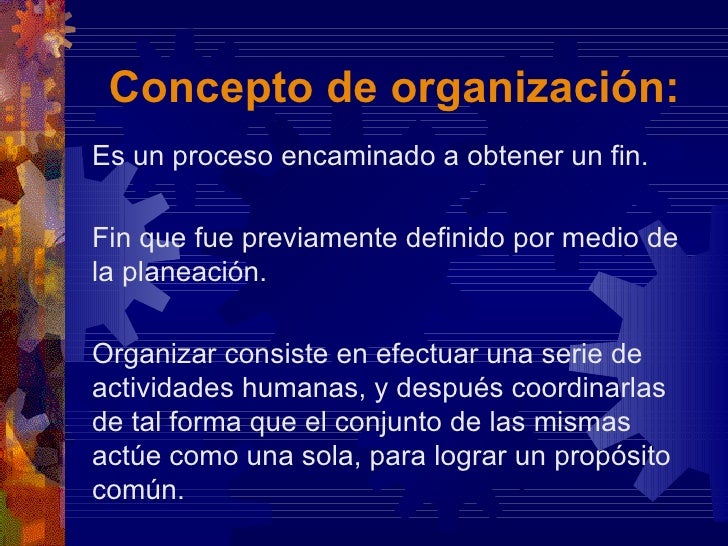 Concepto de organización:

Es un proceso encaminado a obtener un fin.

Fin que fue previamente definido por medio de la planeación.

Organizar consiste en efectuar una serie de actividades humanas, y después coordinarlas de tal forma que el conjunto de las mismas actúe como una sola, para lograr un propósito común.